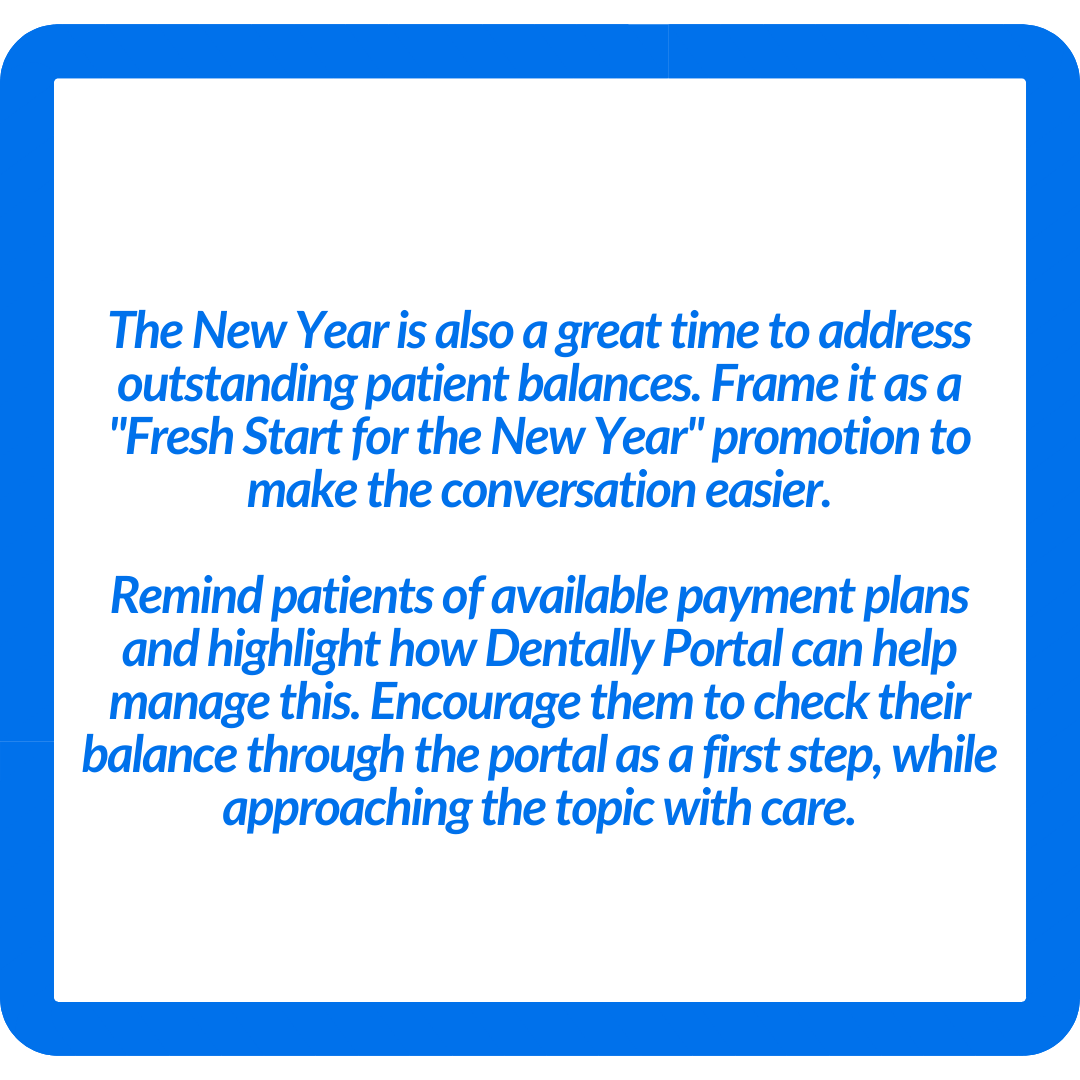 The New Year is also a great time to address outstanding patient balances. Frame it as a "Fresh Start for the New Year" promotion to make the conversation easier.

Remind patients of available payment plans and highlight how Dentally Portal can help manage this. Encourage them to check their balance through the portal as a first step, while approaching the topic with care.